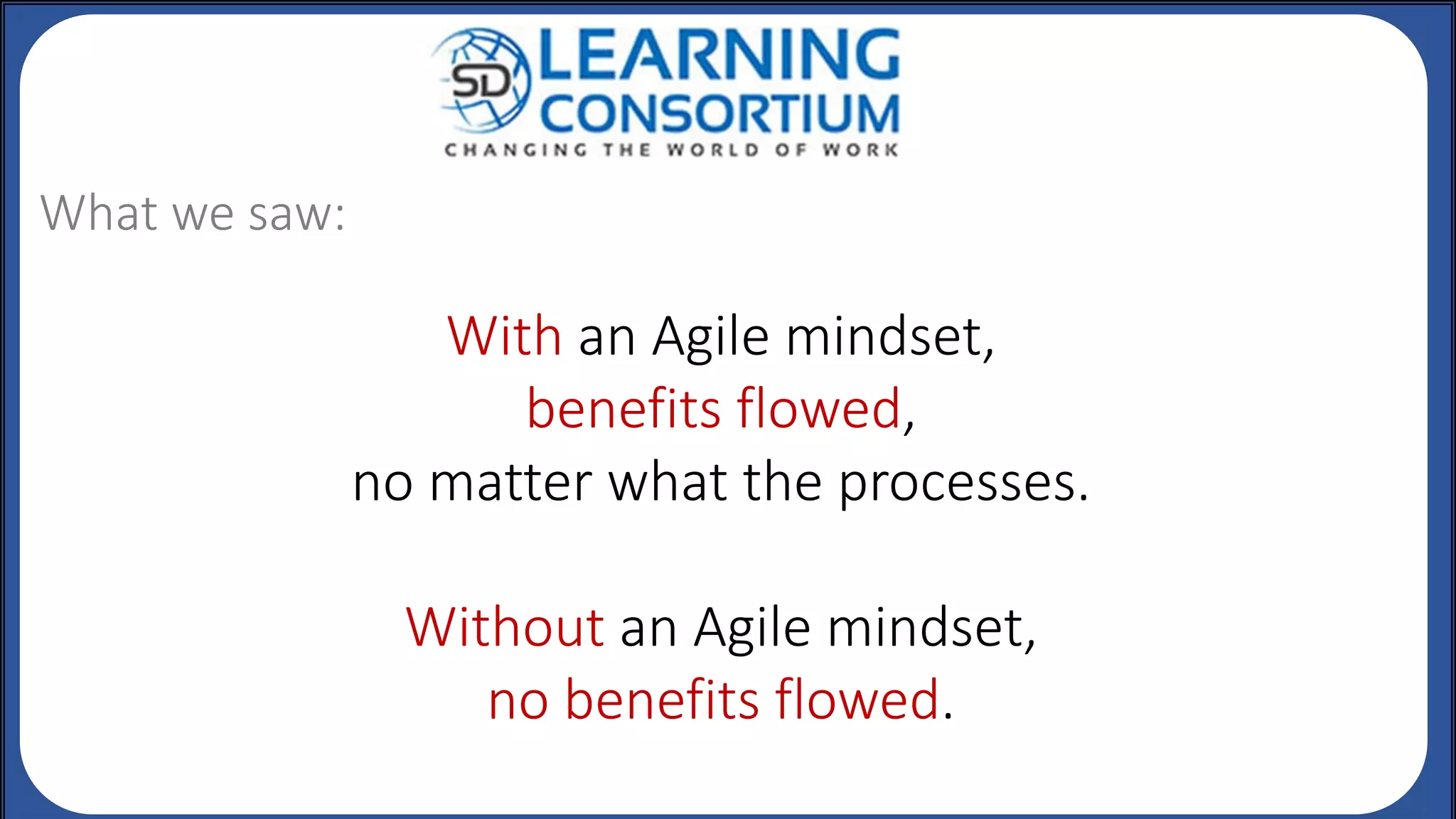 SD LEARNING CONSORTIUM
CHANGING THE WORLD OF WORK

What we saw:

With an Agile mindset,
benefits flowed,
no matter what the processes.

Without an Agile mindset,
no benefits flowed.